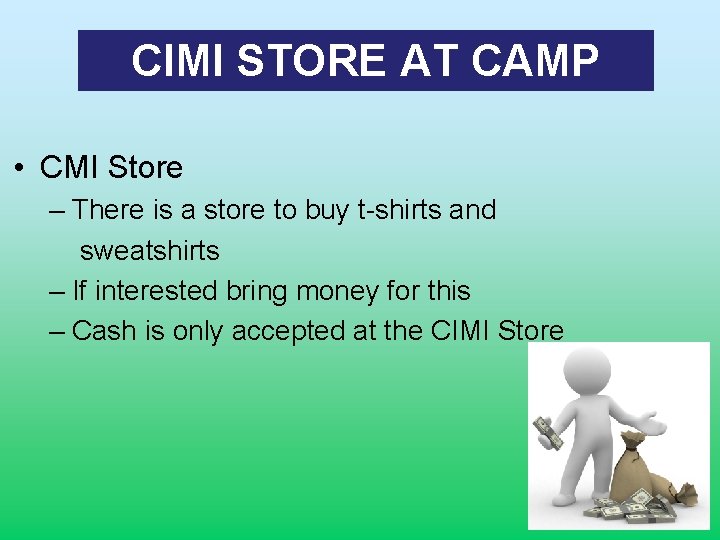 CIMI STORE AT CAMP

• CMI Store
– There is a store to buy t-shirts and sweatshirts
– If interested bring money for this
– Cash is only accepted at the CIMI Store